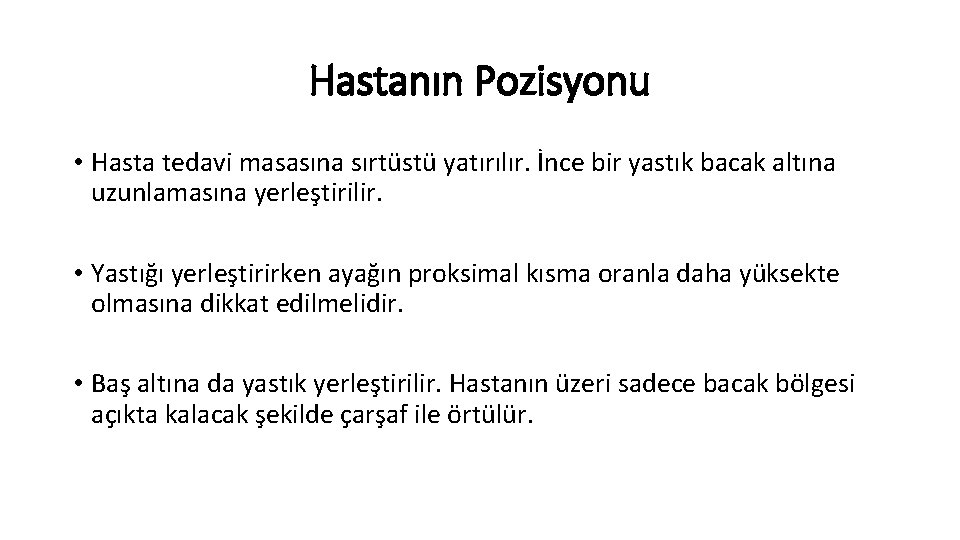 Hastanın Pozisyonu

• Hasta tedavi masasına sırtüstü yatırılır. İnce bir yastık bacak altına uzunlamasına yerleştirilir.

• Yastığı yerleştirirken ayağın proksimal kısma oranla daha yüksekte olmasına dikkat edilmelidir.

• Baş altına da yastık yerleştirilir. Hastanın üzeri sadece bacak bölgesi açıkta kalacak şekilde çarşaf ile örtülür.